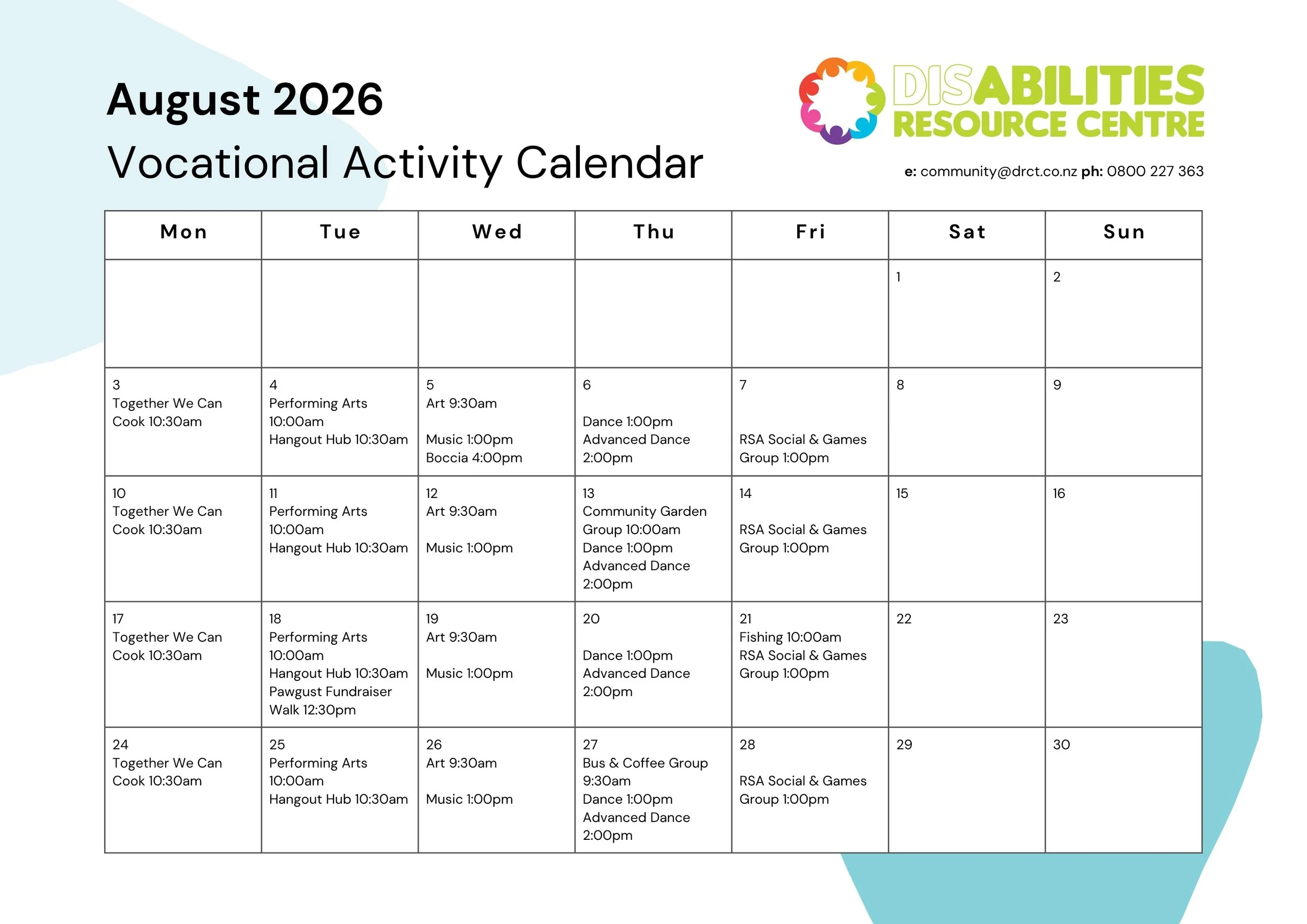 August 2026
Vocational Activity Calendar

DISABILITIES RESOURCE CENTRE

e: community@drct.co.nz ph: 0800 227 363

| Mon | Tue | Wed | Thu | Fri | Sat | Sun |
|---|---|---|---|---|---|---|
| | | | | | 1 | 2 |
| 3 Together We Can Cook 10:30am | 4 Performing Arts 10:00am Hangout Hub 10:30am | 5 Art 9:30am Music 1:00pm Boccia 4:00pm | 6 Dance 1:00pm Advanced Dance 2:00pm | 7 RSA Social & Games Group 1:00pm | 8 | 9 |
| 10 Together We Can Cook 10:30am | 11 Performing Arts 10:00am Hangout Hub 10:30am | 12 Art 9:30am Music 1:00pm | 13 Community Garden Group 10:00am Dance 1:00pm Advanced Dance 2:00pm | 14 RSA Social & Games Group 1:00pm | 15 | 16 |
| 17 Together We Can Cook 10:30am | 18 Performing Arts 10:00am Hangout Hub 10:30am Pawgust Fundraiser Walk 12:30pm | 19 Art 9:30am Music 1:00pm | 20 Dance 1:00pm Advanced Dance 2:00pm | 21 Fishing 10:00am RSA Social & Games Group 1:00pm | 22 | 23 |
| 24 Together We Can Cook 10:30am | 25 Performing Arts 10:00am Hangout Hub 10:30am | 26 Art 9:30am Music 1:00pm | 27 Bus & Coffee Group 9:30am Dance 1:00pm Advanced Dance 2:00pm | 28 RSA Social & Games Group 1:00pm | 29 | 30 |